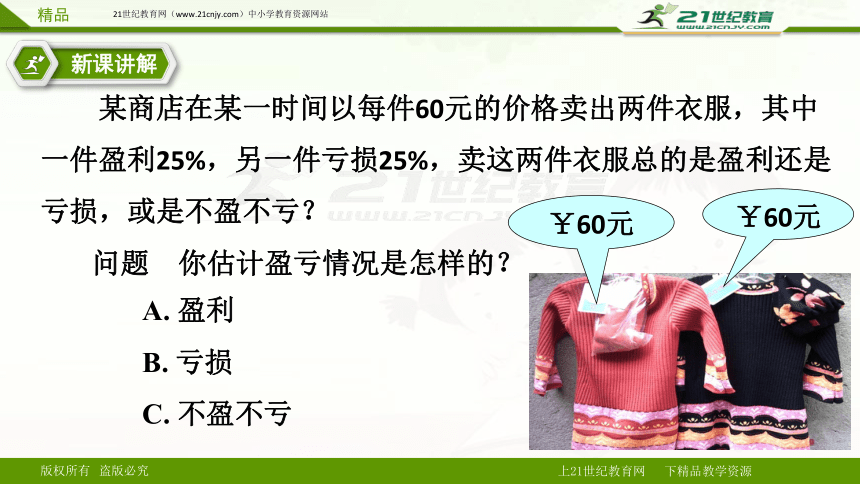 精品 21世纪教育网（www.21cnjy.com）中小学教育资源网站

21世纪教育
www.21cnjy.com

新课讲解

某商店在某一时间以每件60元的价格卖出两件衣服，其中一件盈利25%，另一件亏损25%，卖这两件衣服总的是盈利还是亏损，或是不盈不亏？

问题 你估计盈亏情况是怎样的？

A. 盈利

B. 亏损

C. 不盈不亏

￥60元

￥60元

版权所有 盗版必究

上21世纪教育网 下精品教学资源